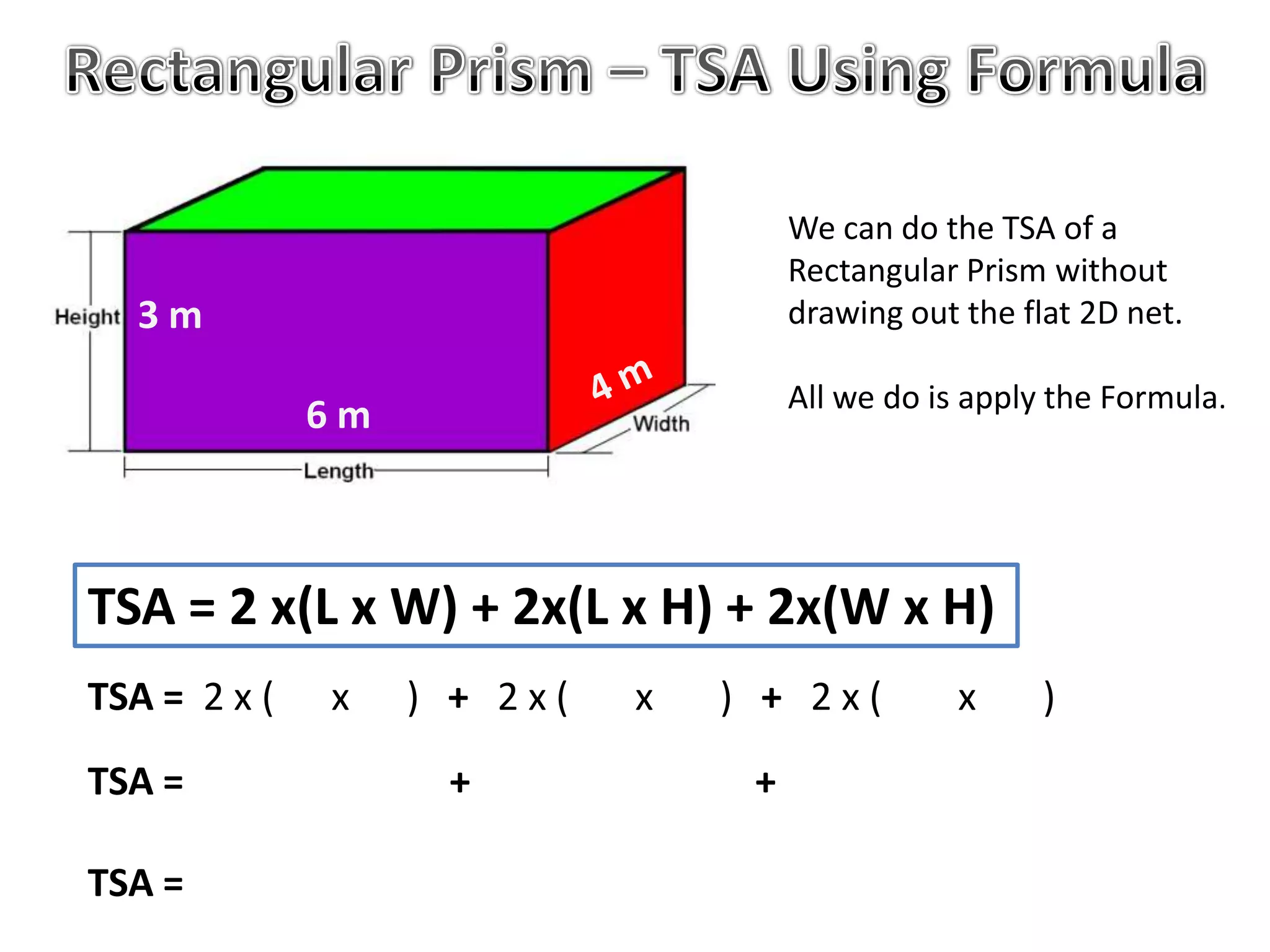 Rectangular Prism – TSA Using Formula

Height 3 m

6 m

4 m

Width

Length

We can do the TSA of a Rectangular Prism without drawing out the flat 2D net.

All we do is apply the Formula.

TSA = 2 x(L x W) + 2x(L x H) + 2x(W x H)

TSA = 2 x ( x ) + 2 x ( x ) + 2 x ( x )

TSA = + +

TSA =